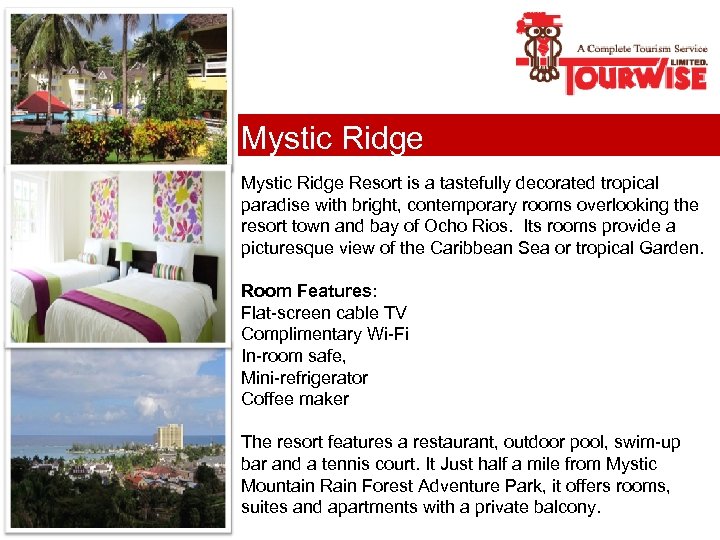 A Complete Tourism Service
TOURWISE LIMITED.

Mystic Ridge

Mystic Ridge Resort is a tastefully decorated tropical paradise with bright, contemporary rooms overlooking the resort town and bay of Ocho Rios. Its rooms provide a picturesque view of the Caribbean Sea or tropical Garden.

Room Features:
Flat-screen cable TV
Complimentary Wi-Fi
In-room safe,
Mini-refrigerator
Coffee maker

The resort features a restaurant, outdoor pool, swim-up bar and a tennis court. It Just half a mile from Mystic Mountain Rain Forest Adventure Park, it offers rooms, suites and apartments with a private balcony.